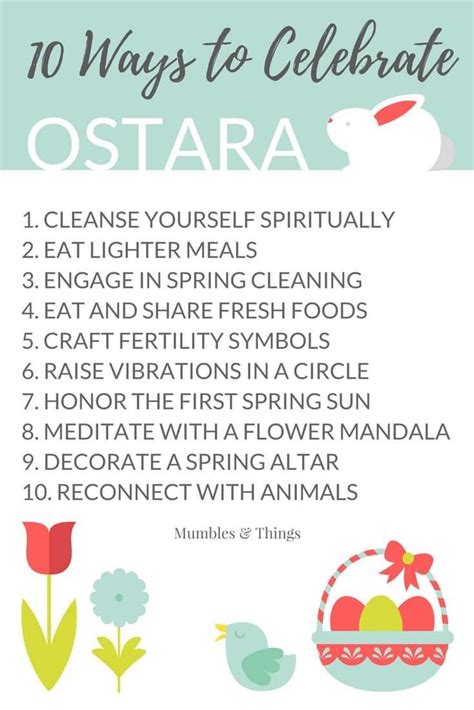 10 Ways to Celebrate

OSTARA

1. CLEANSE YOURSELF SPIRITUALLY
2. EAT LIGHTER MEALS
3. ENGAGE IN SPRING CLEANING
4. EAT AND SHARE FRESH FOODS
5. CRAFT FERTILITY SYMBOLS
6. RAISE VIBRATIONS IN A CIRCLE
7. HONOR THE FIRST SPRING SUN
8. MEDITATE WITH A FLOWER MANDALA
9. DECORATE A SPRING ALTAR
10. RECONNECT WITH ANIMALS

Mumbles & Things